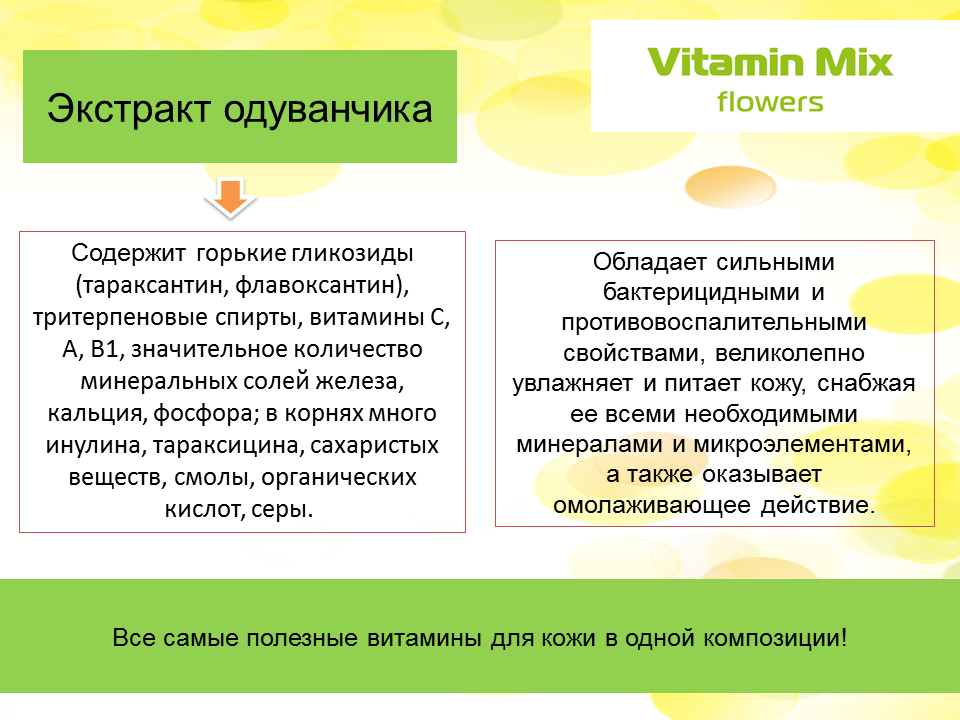 Экстракт одуванчика

Vitamin Mix
flowers

Содержит горькие гликозиды (тараксантин, флавоксантин), тритерпеновые спирты, витамины С, А, В1, значительное количество минеральных солей железа, кальция, фосфора; в корнях много инулина, тараксицина, сахаристых веществ, смолы, органических кислот, серы.

Обладает сильными бактерицидными и противовоспалительными свойствами, великолепно увлажняет и питает кожу, снабжая ее всеми необходимыми минералами и микроэлементами, а также оказывает омолаживающее действие.

Все самые полезные витамины для кожи в одной композиции!